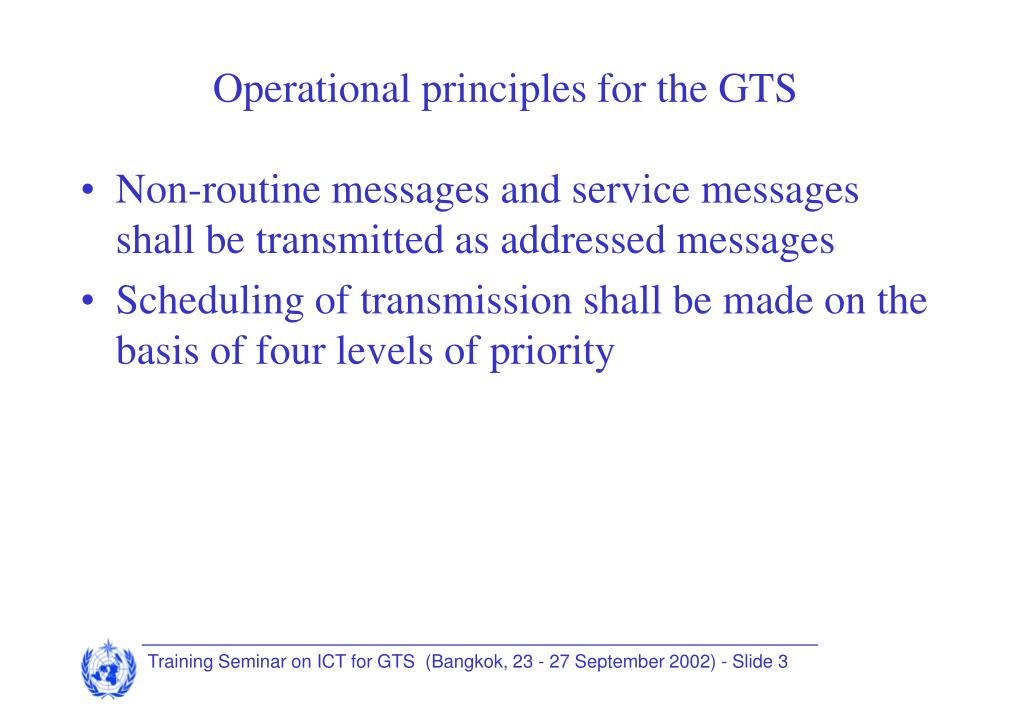 Operational principles for the GTS

• Non-routine messages and service messages shall be transmitted as addressed messages

• Scheduling of transmission shall be made on the basis of four levels of priority

Training Seminar on ICT for GTS (Bangkok, 23 - 27 September 2002) - Slide 3